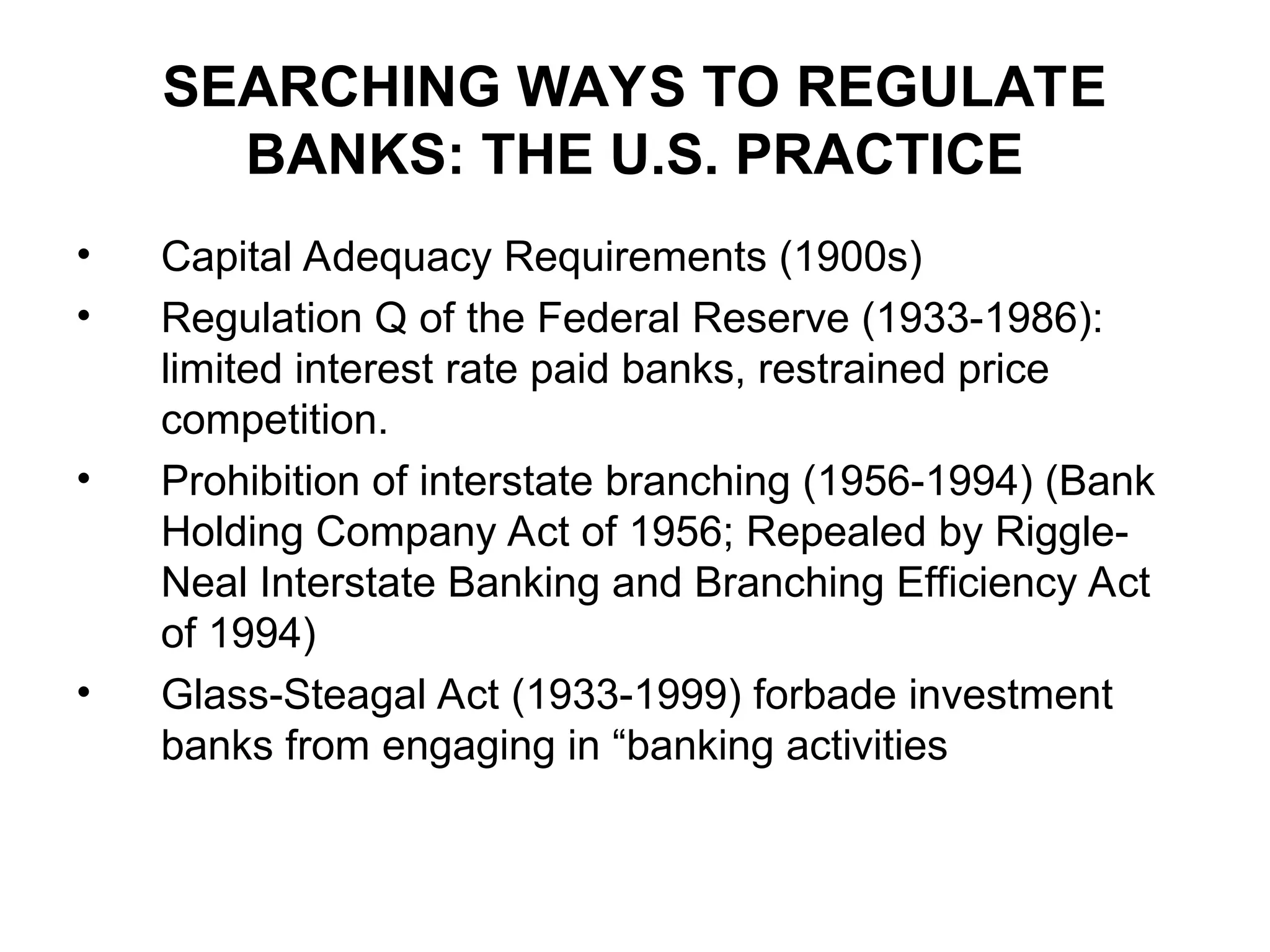 SEARCHING WAYS TO REGULATE BANKS: THE U.S. PRACTICE

• Capital Adequacy Requirements (1900s)
• Regulation Q of the Federal Reserve (1933-1986): limited interest rate paid banks, restrained price competition.
• Prohibition of interstate branching (1956-1994) (Bank Holding Company Act of 1956; Repealed by Riggle-Neal Interstate Banking and Branching Efficiency Act of 1994)
• Glass-Steagal Act (1933-1999) forbade investment banks from engaging in “banking activities